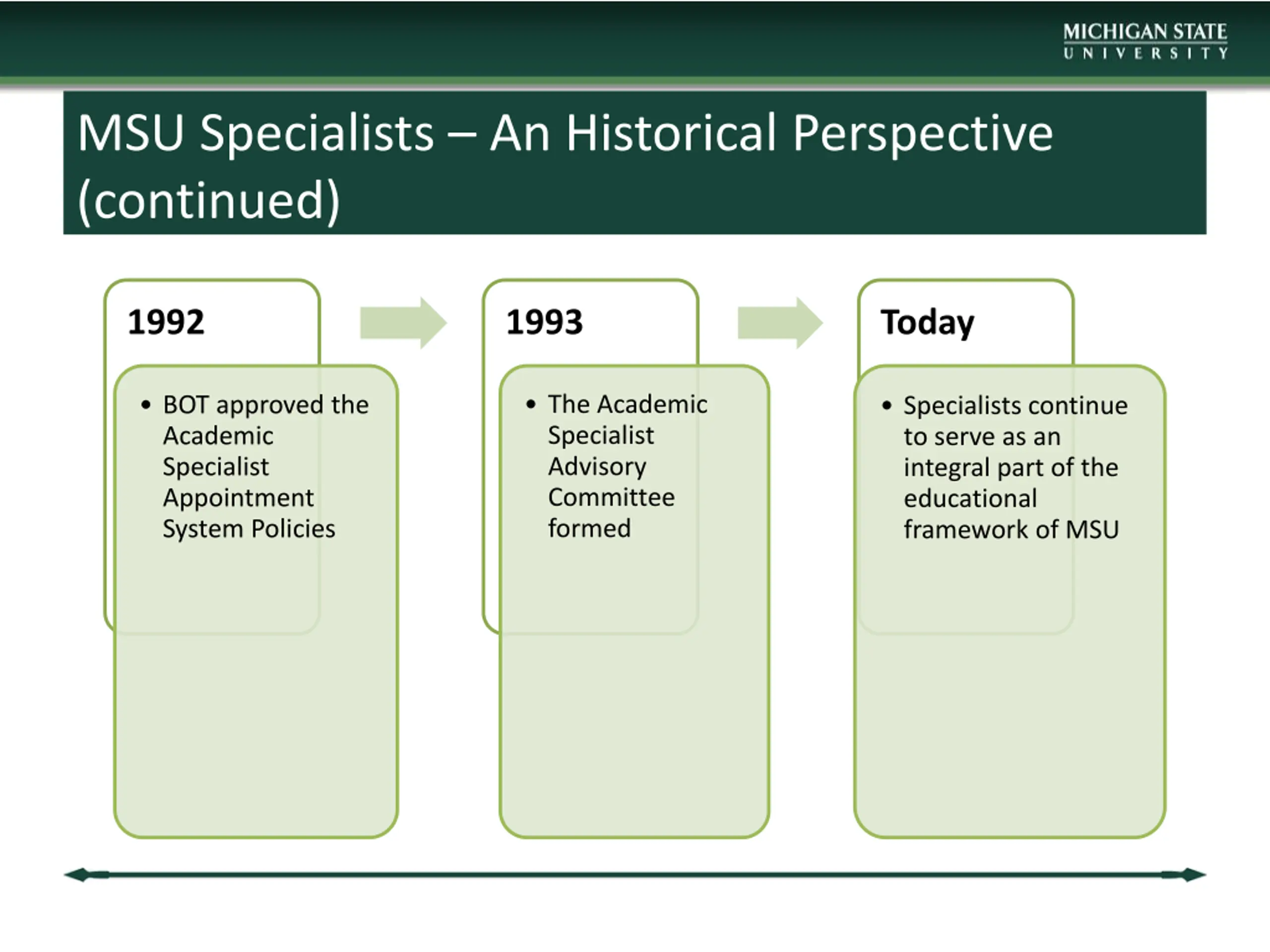 MICHIGAN STATE
UNIVERSITY

MSU Specialists – An Historical Perspective (continued)

1992

• BOT approved the Academic Specialist Appointment System Policies

1993

• The Academic Specialist Advisory Committee formed

Today

• Specialists continue to serve as an integral part of the educational framework of MSU